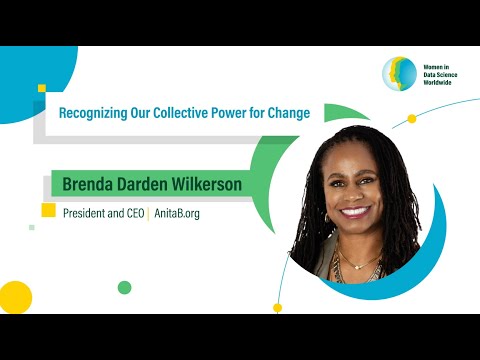 Women in Data Science Worldwide

Recognizing Our Collective Power for Change

Brenda Darden Wilkerson

President and CEO | AnitaB.org